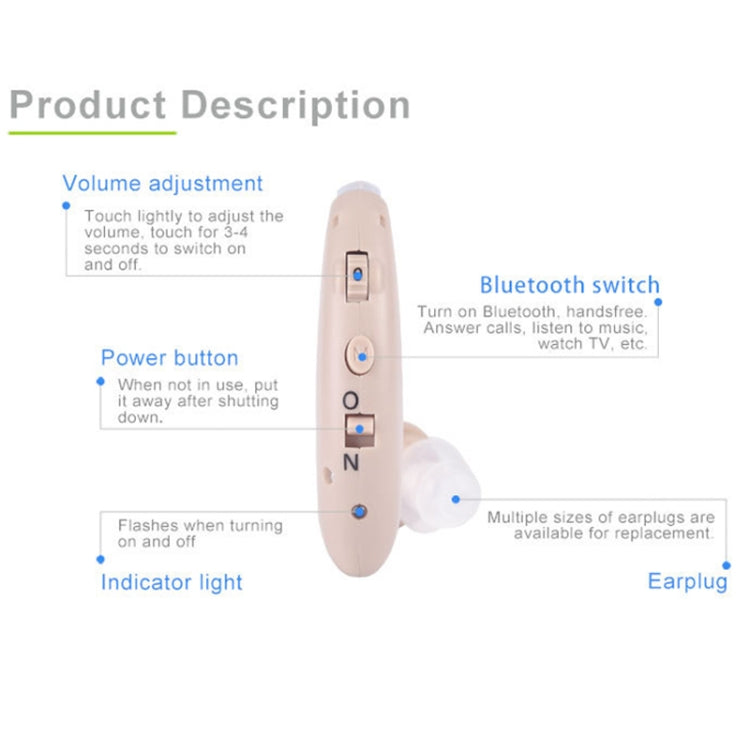 Product Description

Volume adjustment

Touch lightly to adjust the volume, touch for 3-4 seconds to switch on and off.

Bluetooth switch

Turn on Bluetooth, handsfree. Answer calls, listen to music, watch TV, etc.

Power button

When not in use, put it away after shutting down.

O

N

Flashes when turning on and off

Indicator light

Multiple sizes of earplugs are available for replacement.

Earplug